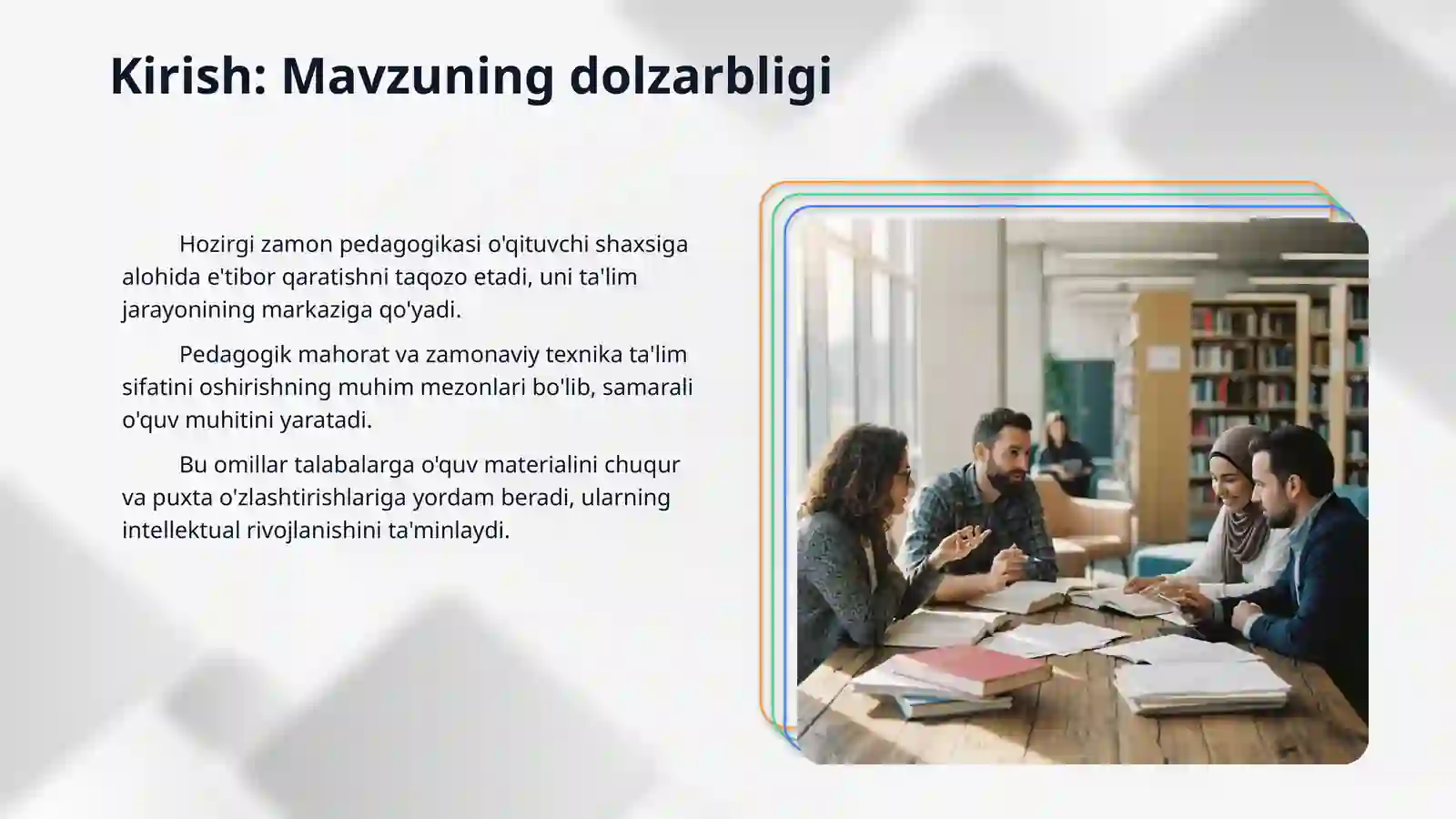 Kirish: Mavzuning dolzarbligi

Hozirgi zamon pedagogikasi o'qituvchi shaxsiga alohida e'tibor qaratishni taqozo etadi, uni ta'lim jarayonining markaziga qo'yadi.

Pedagogik mahorat va zamonaviy texnika ta'lim sifatini oshirishning muhim mezonlari bo'lib, samarali o'quv muhitini yaratadi.

Bu omillar talabalarga o'quv materialini chuqur va puxta o'zlashtirishlariga yordam beradi, ularning intellektual rivojlanishini ta'minlaydi.